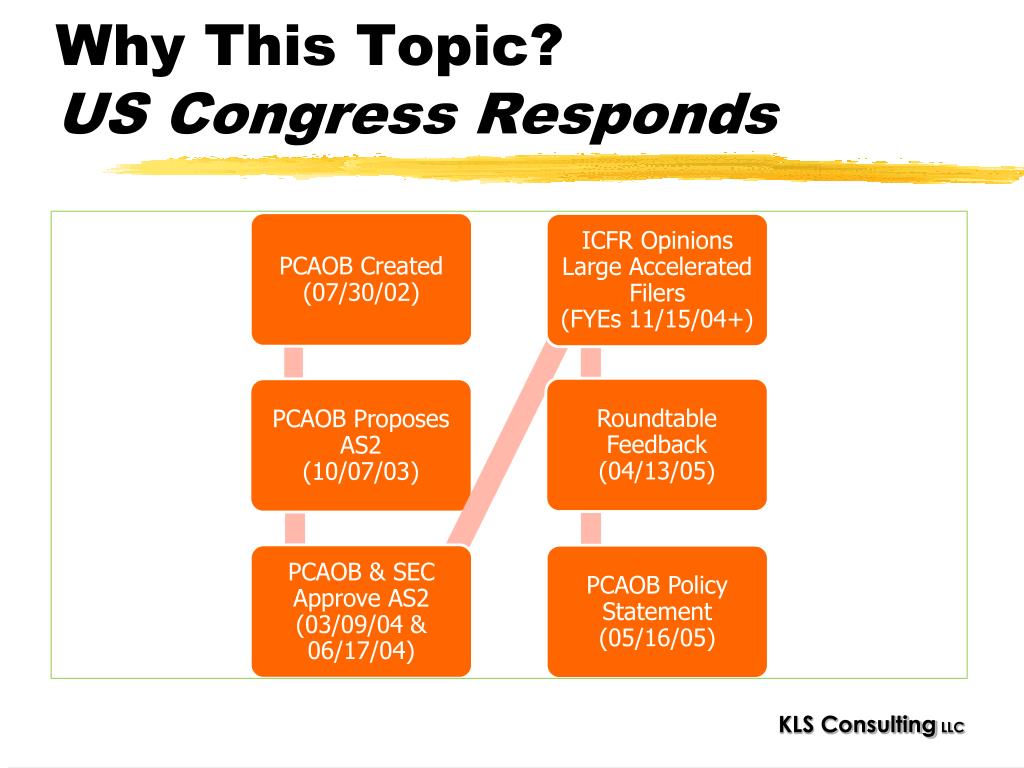 Why This Topic?
US Congress Responds

PCAOB Created
(07/30/02)

PCAOB Proposes AS2
(10/07/03)

PCAOB & SEC Approve AS2
(03/09/04 & 06/17/04)

ICFR Opinions Large Accelerated Filers
(FYEs 11/15/04+)

Roundtable Feedback
(04/13/05)

PCAOB Policy Statement
(05/16/05)

KLS Consulting LLC